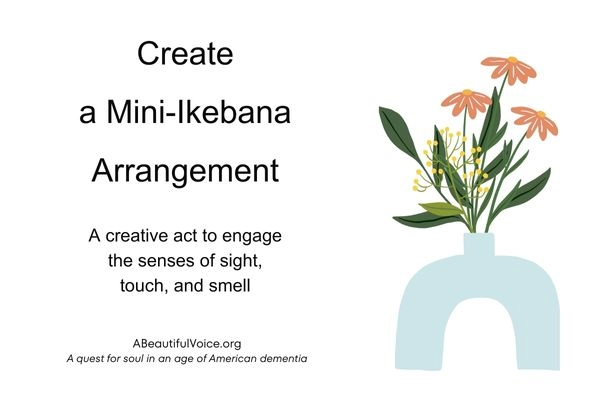 Create
a Mini-Ikebana
Arrangement

A creative act to engage the senses of sight, touch, and smell

ABeautifulVoice.org
A quest for soul in an age of American dementia